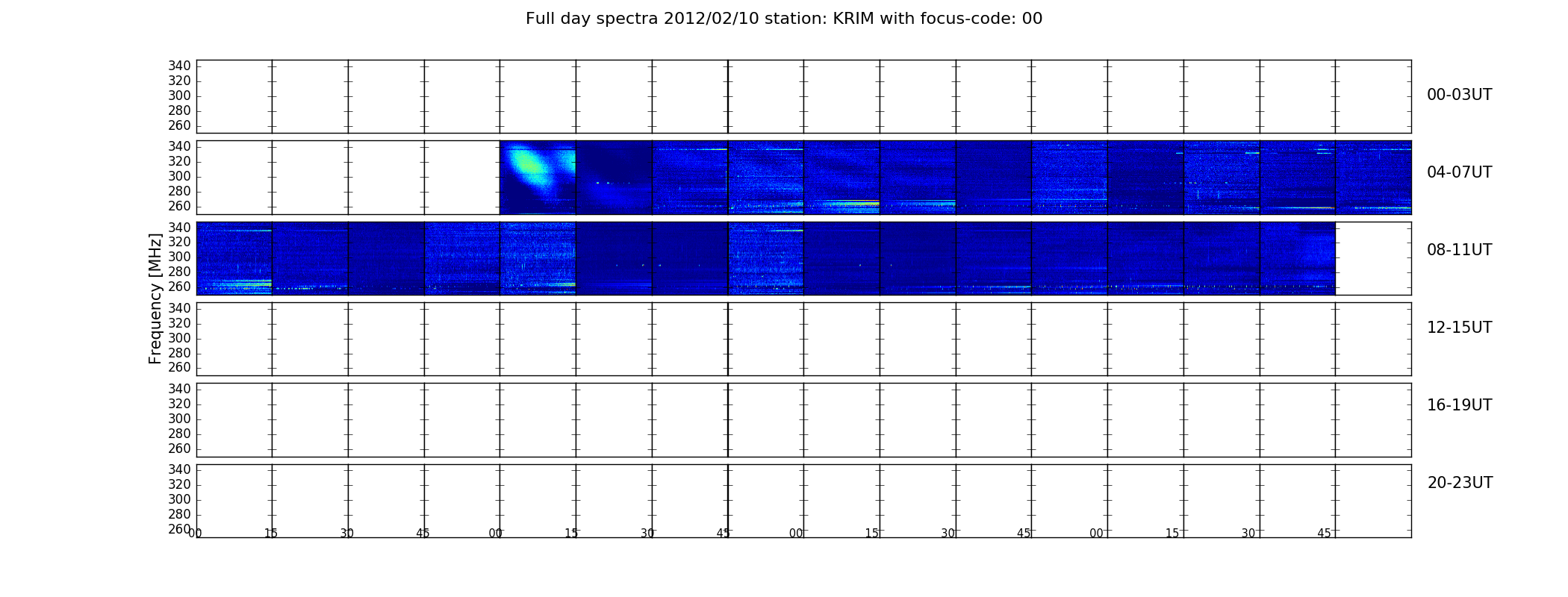 Full day spectra 2012/02/10 station: KRIM with focus-code: 00

340
320
300
280
260

00-03UT

340
320
300
280
260

04-07UT

340
320
300
280
260

08-11UT

Frequency [MHz]

340
320
300
280
260

12-15UT

340
320
300
280
260

16-19UT

340
320
300
280
260

20-23UT

00 15 30 45 00 15 30 45 00 15 30 45 00 15 30 45